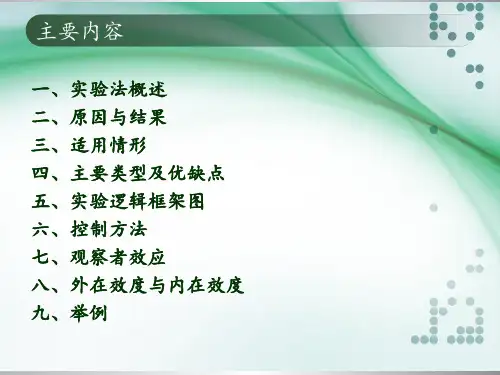 主要内容

一、实验法概述
二、原因与结果
三、适用情形
四、主要类型及优缺点
五、实验逻辑框架图
六、控制方法
七、观察者效应
八、外在效度与内在效度
九、举例